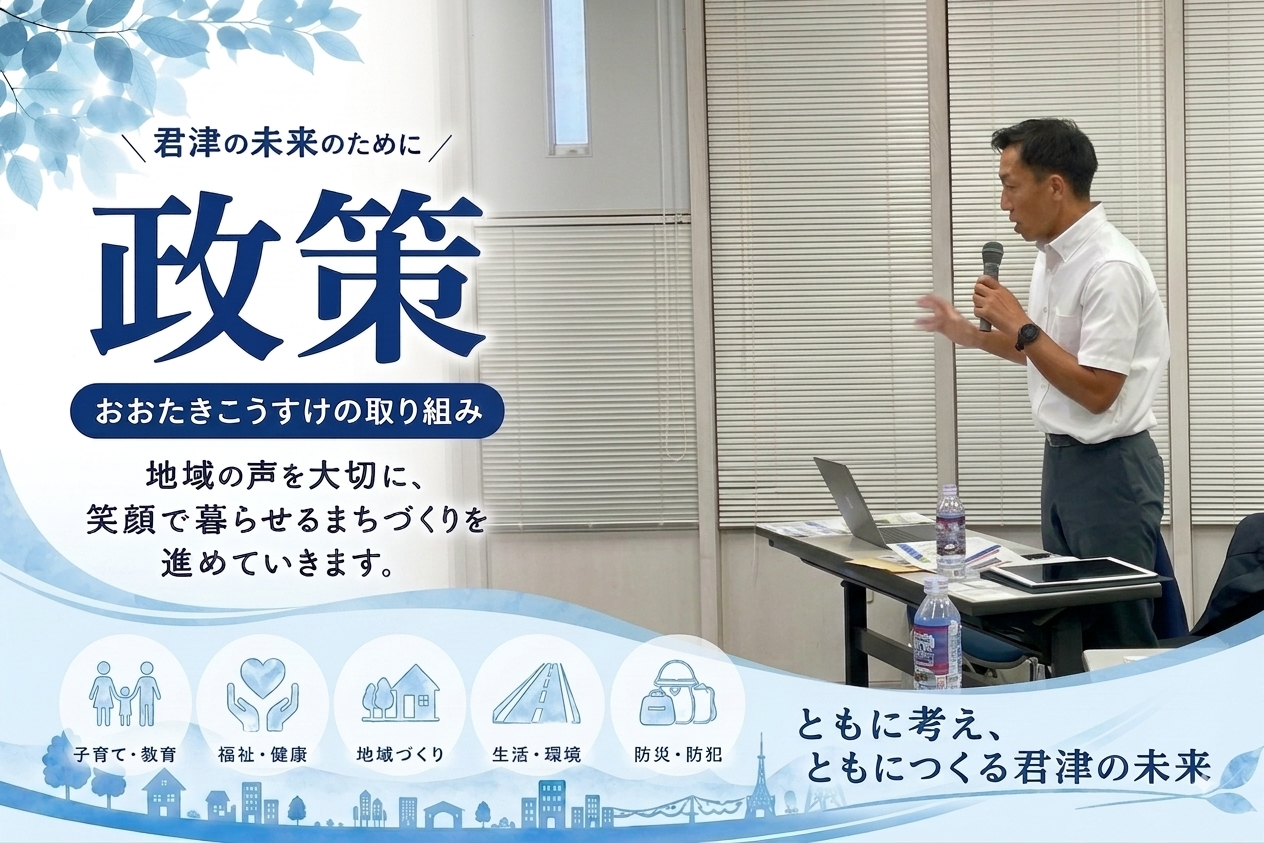 ＼君津の未来のために／

政策

おおたきこうすけの取り組み

地域の声を大切に、
笑顔で暮らせるまちづくりを
進めていきます。

子育て・教育

福祉・健康

地域づくり

生活・環境

防災・防犯

ともに考え、
ともにつくる君津の未来